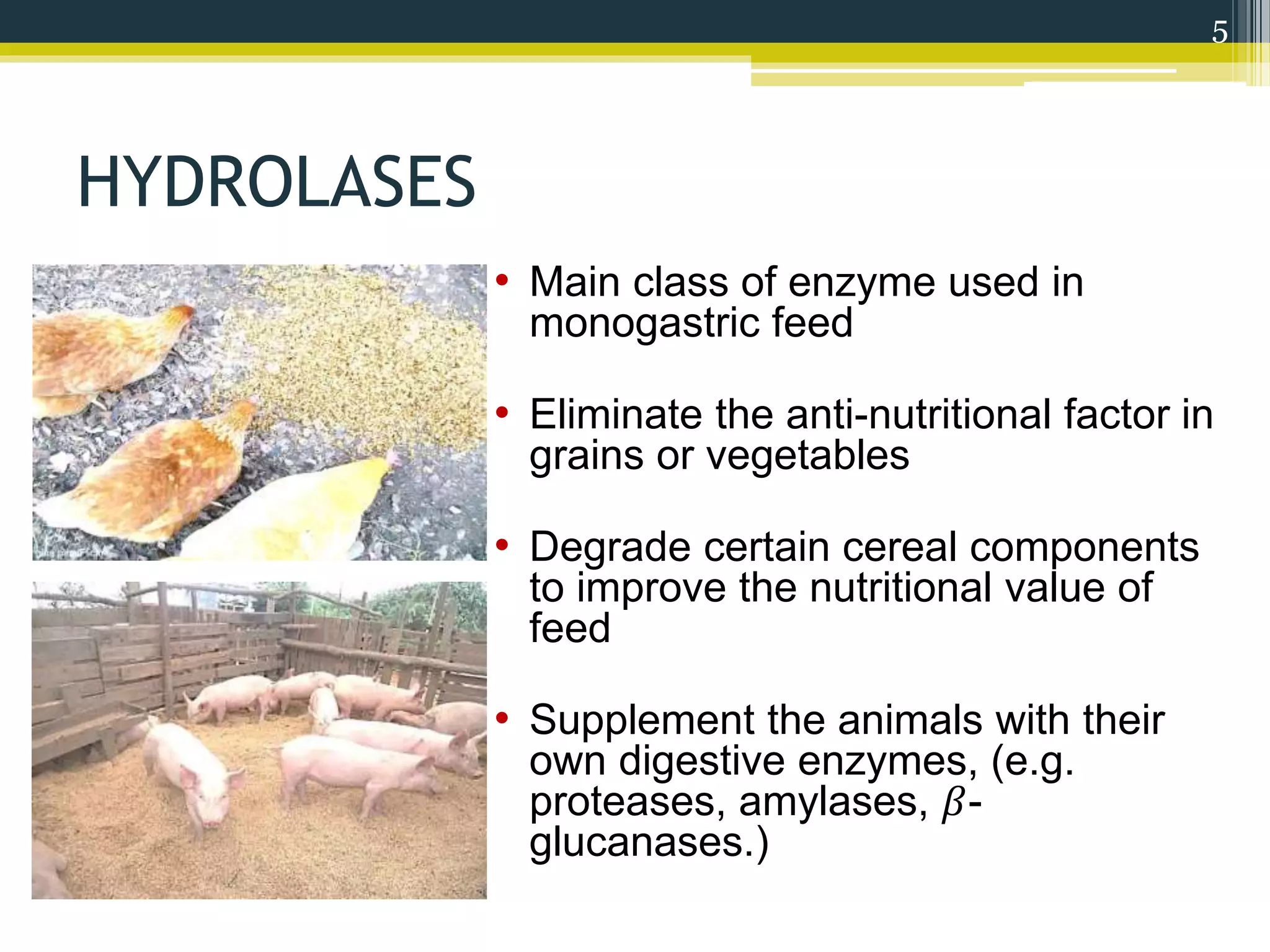 5

HYDROLASES

• Main class of enzyme used in monogastric feed

• Eliminate the anti-nutritional factor in grains or vegetables

• Degrade certain cereal components to improve the nutritional value of feed

• Supplement the animals with their own digestive enzymes, (e.g. proteases, amylases, $\beta$-glucanases.)